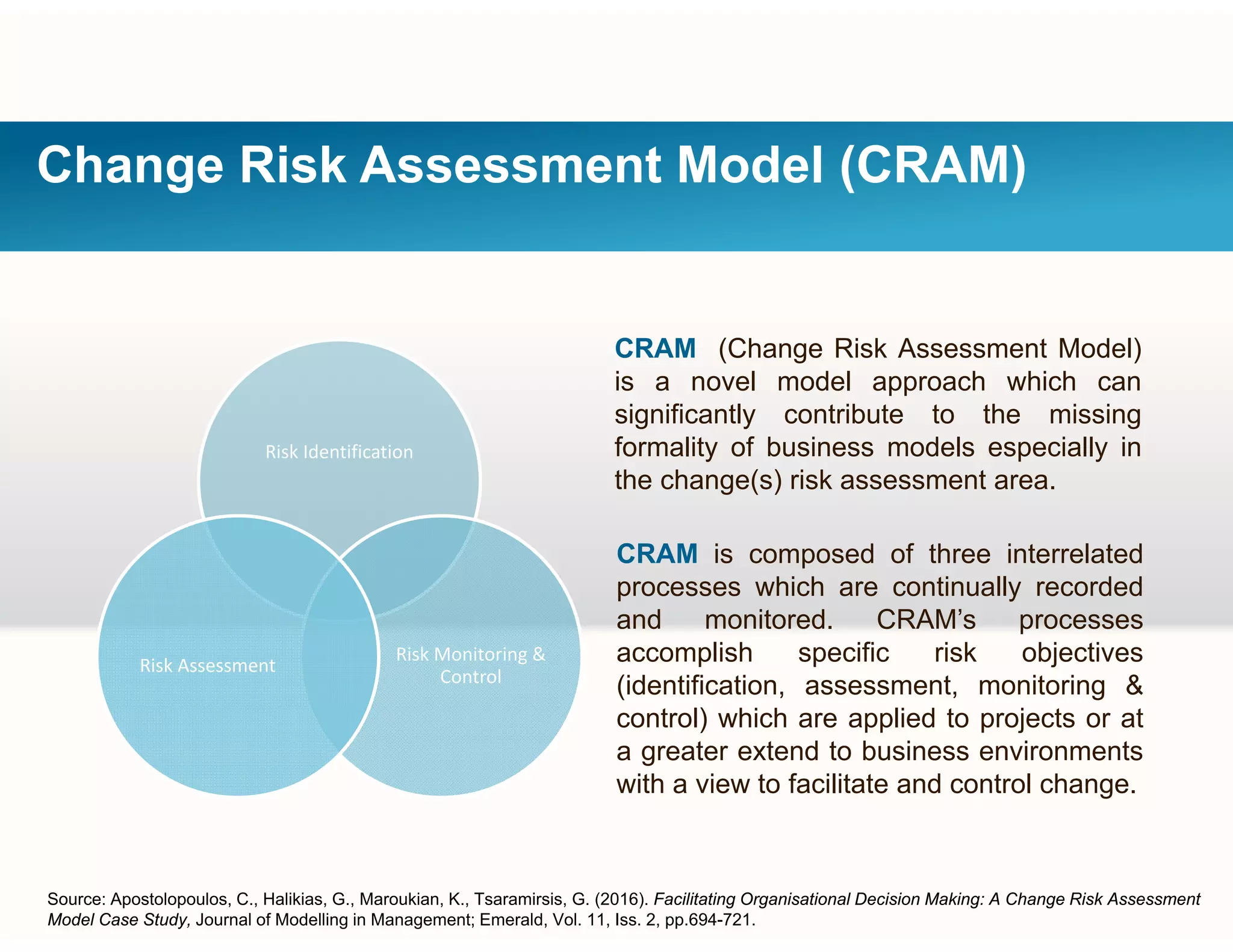 Change Risk Assessment Model (CRAM)

Risk Identification

Risk Assessment

Risk Monitoring & Control

CRAM (Change Risk Assessment Model) is a novel model approach which can significantly contribute to the missing formality of business models especially in the change(s) risk assessment area.

CRAM is composed of three interrelated processes which are continually recorded and monitored. CRAM's processes accomplish specific risk objectives (identification, assessment, monitoring & control) which are applied to projects or at a greater extend to business environments with a view to facilitate and control change.

Source: Apostolopoulos, C., Halikias, G., Maroukian, K., Tsaramirsis, G. (2016). Facilitating Organisational Decision Making: A Change Risk Assessment Model Case Study, Journal of Modelling in Management; Emerald, Vol. 11, Iss. 2, pp.694-721.